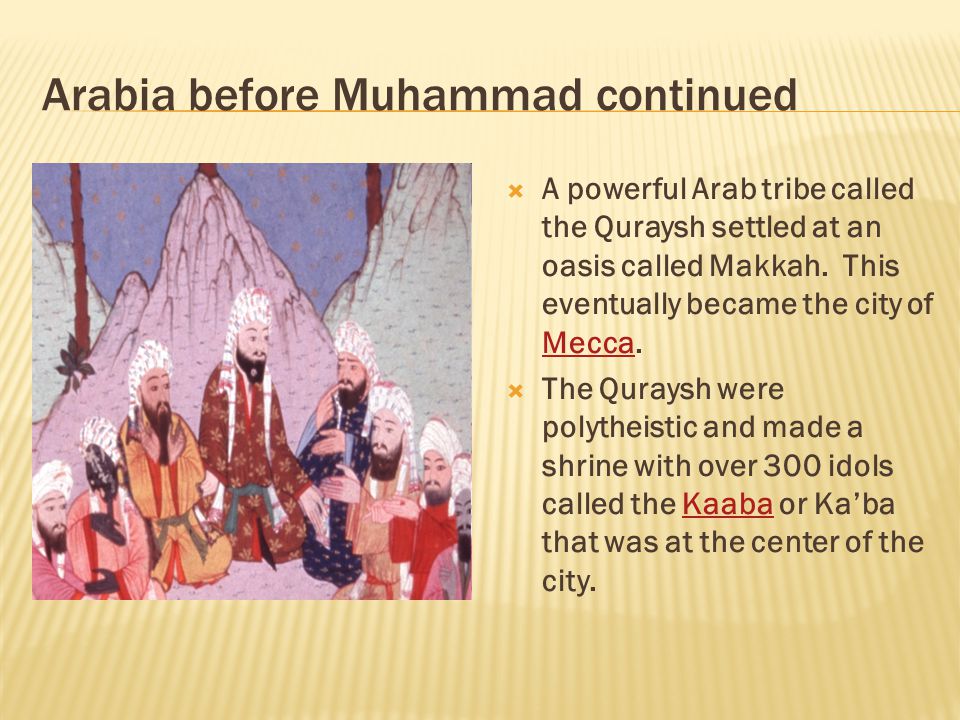 Arabia before Muhammad continued

A powerful Arab tribe called the Quraysh settled at an oasis called Makkah. This eventually became the city of Mecca.

The Quraysh were polytheistic and made a shrine with over 300 idols called the Kaaba or Ka'ba that was at the center of the city.